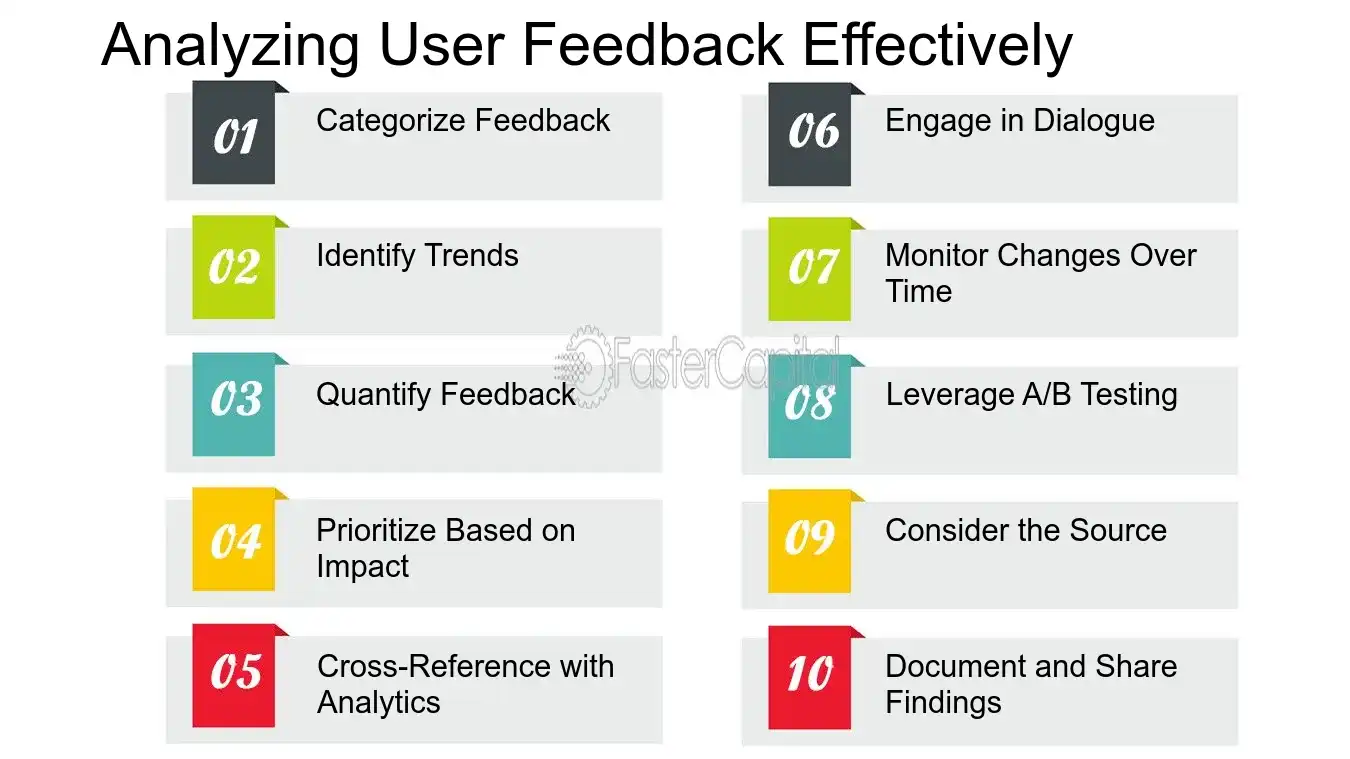 Analyzing User Feedback Effectively

01 Categorize Feedback

02 Identify Trends

03 Quantify Feedback

04 Prioritize Based on Impact

05 Cross-Reference with Analytics

06 Engage in Dialogue

07 Monitor Changes Over Time

08 Leverage A/B Testing

09 Consider the Source

10 Document and Share Findings

FasterCapital